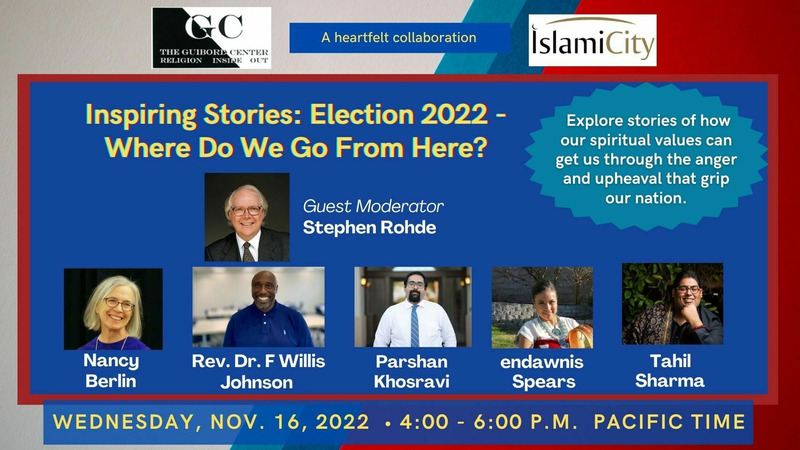 GC
THE GUIBORD CENTER
RELIGION INSIDE OUT

A heartfelt collaboration

IslamiCity

Inspiring Stories: Election 2022 - Where Do We Go From Here?

Explore stories of how our spiritual values can get us through the anger and upheaval that grip our nation.

Guest Moderator
Stephen Rohde

Nancy Berlin

Rev. Dr. F Willis Johnson

Parshan Khosravi

endawnis Spears

Tahil Sharma

WEDNESDAY, NOV. 16, 2022 • 4:00 - 6:00 P.M. PACIFIC TIME